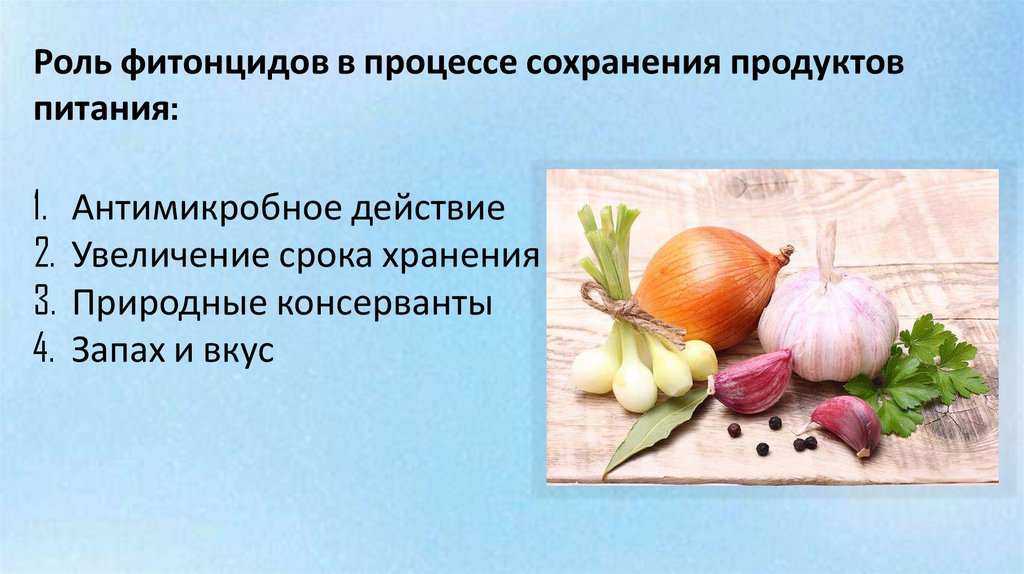 Роль фитонцидов в процессе сохранения продуктов питания:

1. Антимикробное действие
2. Увеличение срока хранения
3. Природные консерванты
4. Запах и вкус